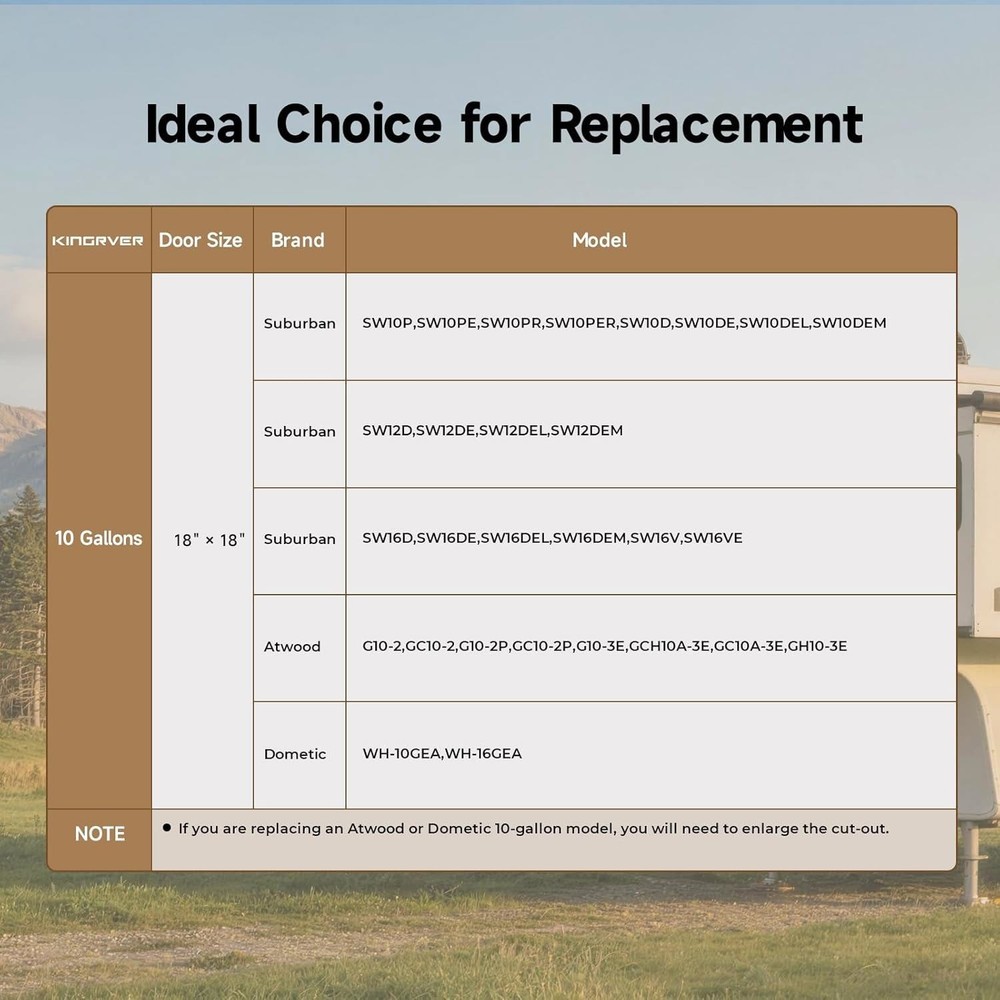 Ideal Choice for Replacement

| KINGRVER | Door Size | Brand | Model |
|---|---|---|---|
| 10 Gallons | 18" × 18" | Suburban | SW10P,SW10PE,SW10PR,SW10PER,SW10D,SW10DE,SW10DEL,SW10DEM |
| | | Suburban | SW12D,SW12DE,SW12DEL,SW12DEM |
| | | Suburban | SW16D,SW16DE,SW16DEL,SW16DEM,SW16V,SW16VE |
| | | Atwood | G10-2,GC10-2,G10-2P,GC10-2P,G10-3E,GCH10A-3E,GC10A-3E,GH10-3E |
| | | Dometic | WH-10GEA,WH-16GEA |
| NOTE | ● If you are replacing an Atwood or Dometic 10-gallon model, you will need to enlarge the cut-out. | | |